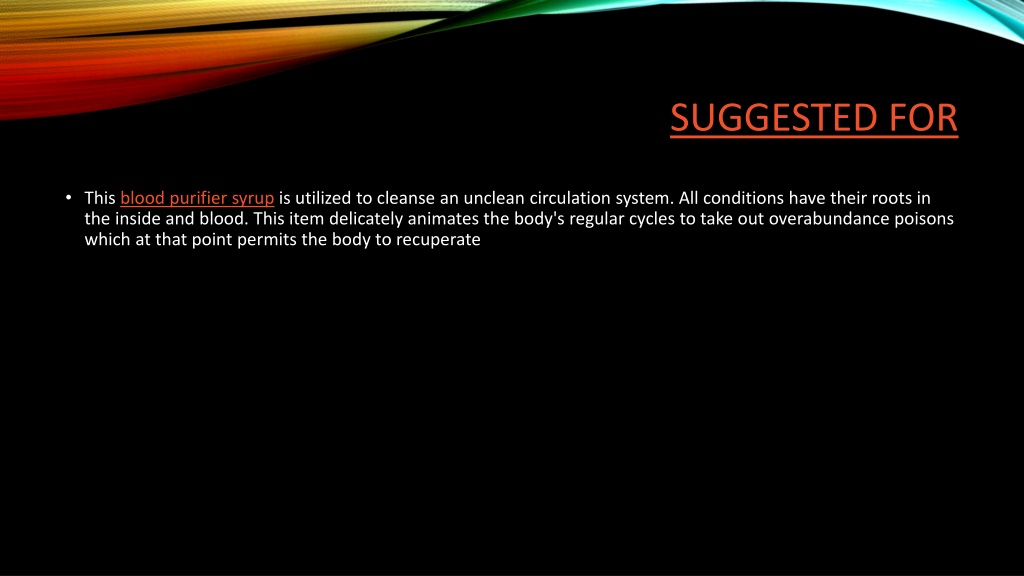 SUGGESTED FOR

• This blood purifier syrup is utilized to cleanse an unclean circulation system. All conditions have their roots in the inside and blood. This item delicately animates the body's regular cycles to take out overabundance poisons which at that point permits the body to recuperate